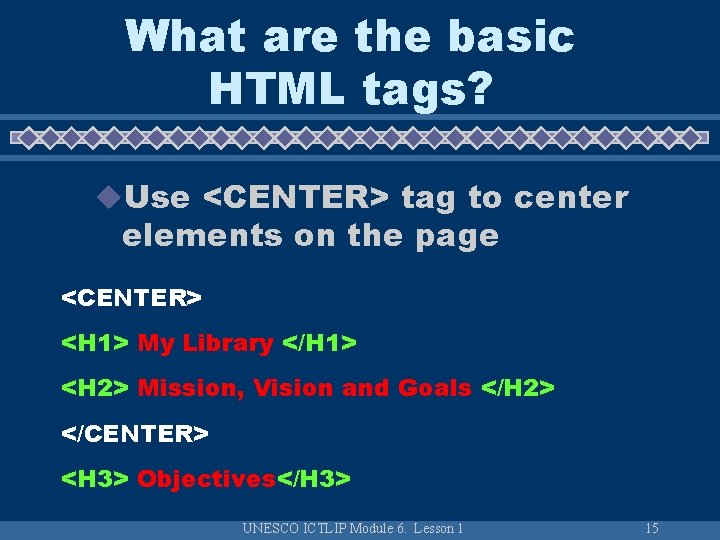 What are the basic HTML tags?

Use <CENTER> tag to center elements on the page

<CENTER>

<H1> My Library </H1>

<H2> Mission, Vision and Goals </H2>

</CENTER>

<H3> Objectives</H3>

UNESCO ICTLIP Module 6. Lesson 1

15